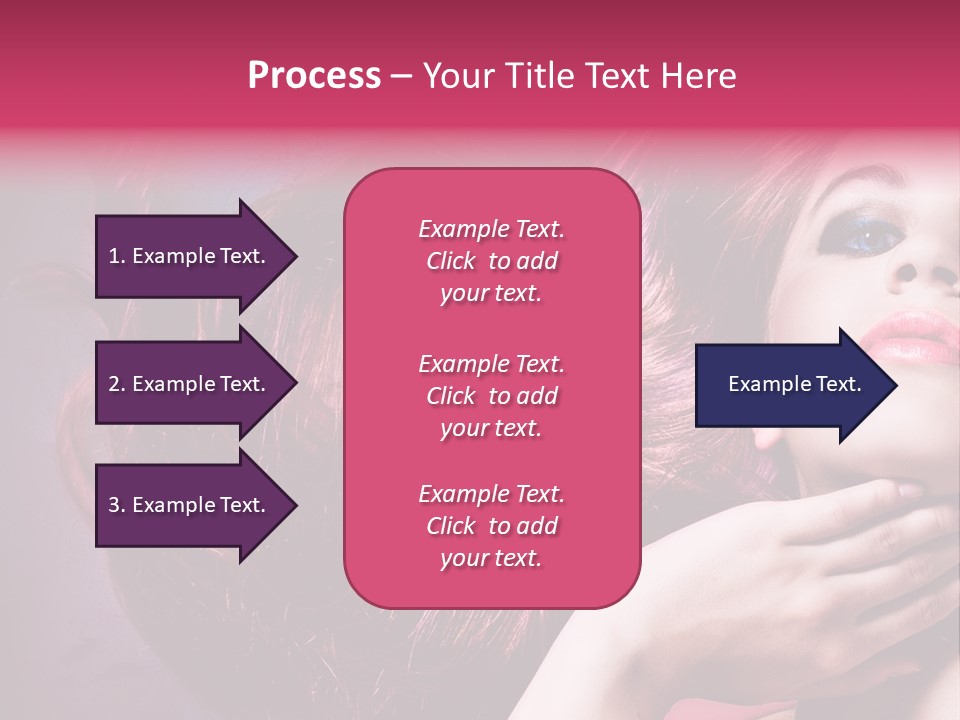 Process – Your Title Text Here

1. Example Text.

2. Example Text.

3. Example Text.

Example Text. Click to add your text.

Example Text. Click to add your text.

Example Text. Click to add your text.

Example Text.